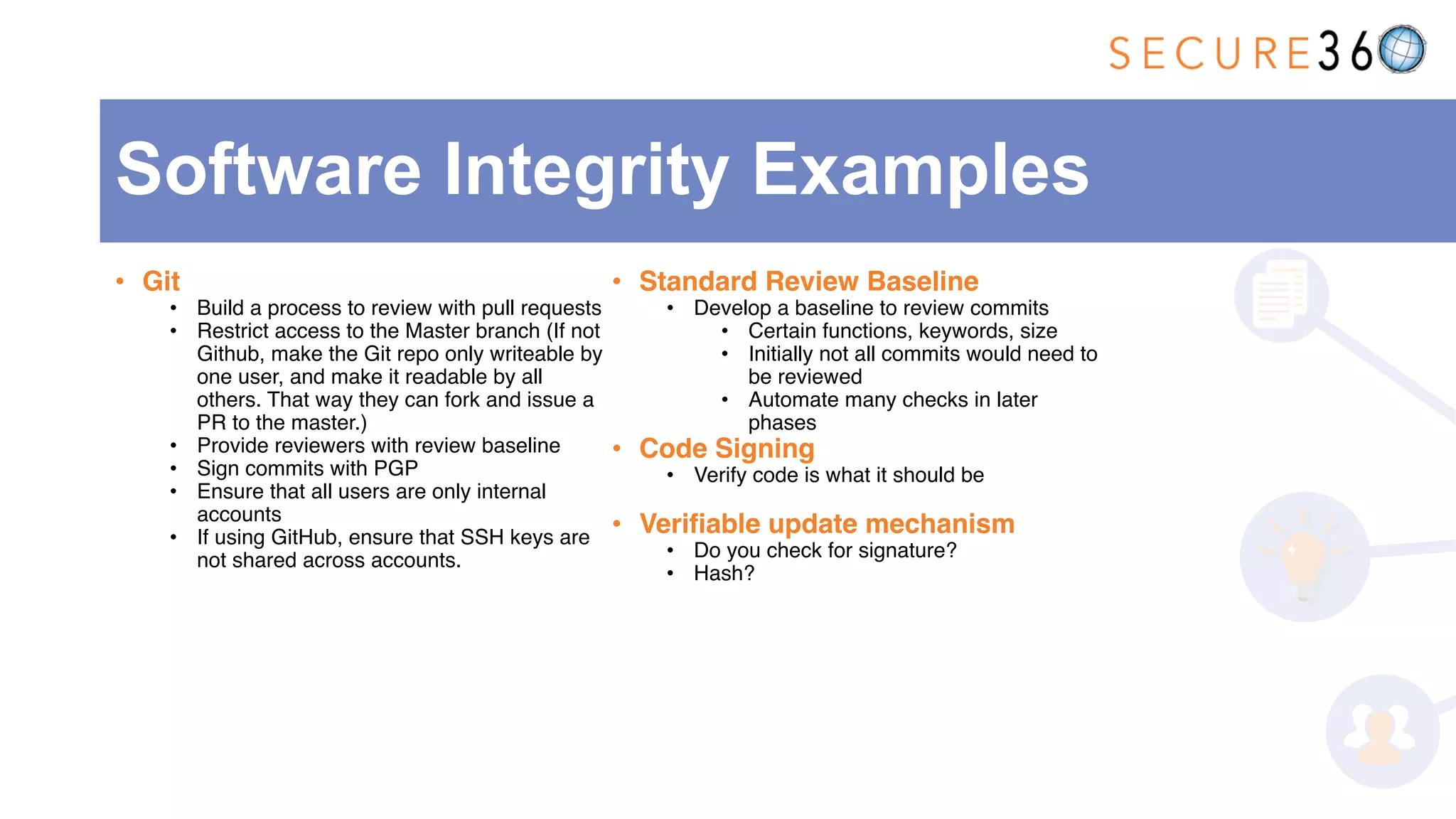 SECURE360

Software Integrity Examples

• Git
  • Build a process to review with pull requests
  • Restrict access to the Master branch (If not Github, make the Git repo only writeable by one user, and make it readable by all others. That way they can fork and issue a PR to the master.)
  • Provide reviewers with review baseline
  • Sign commits with PGP
  • Ensure that all users are only internal accounts
  • If using GitHub, ensure that SSH keys are not shared across accounts.

• Standard Review Baseline
  • Develop a baseline to review commits
    • Certain functions, keywords, size
    • Initially not all commits would need to be reviewed
    • Automate many checks in later phases
• Code Signing
  • Verify code is what it should be

• Verifiable update mechanism
  • Do you check for signature?
  • Hash?